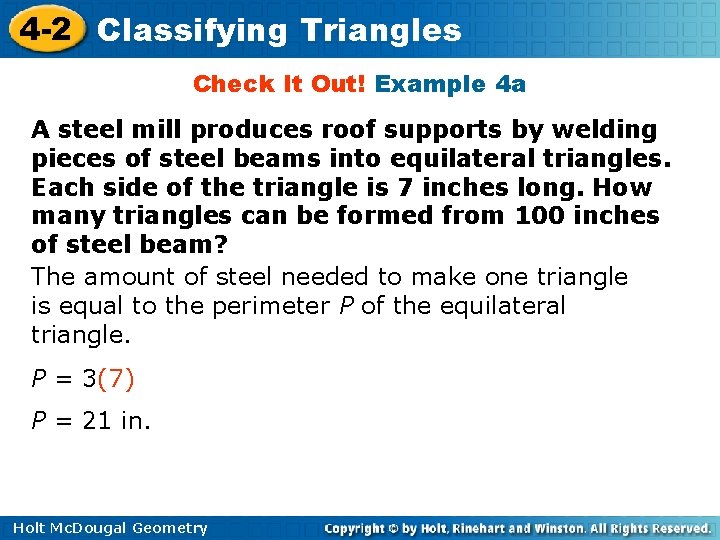 4-2 Classifying Triangles

Check It Out! Example 4a

A steel mill produces roof supports by welding pieces of steel beams into equilateral triangles. Each side of the triangle is 7 inches long. How many triangles can be formed from 100 inches of steel beam?

The amount of steel needed to make one triangle is equal to the perimeter $P$ of the equilateral triangle.

$P = 3(7)$

$P = 21$ in.

Holt McDougal Geometry

Copyright © by Holt, Rinehart and Winston. All Rights Reserved.